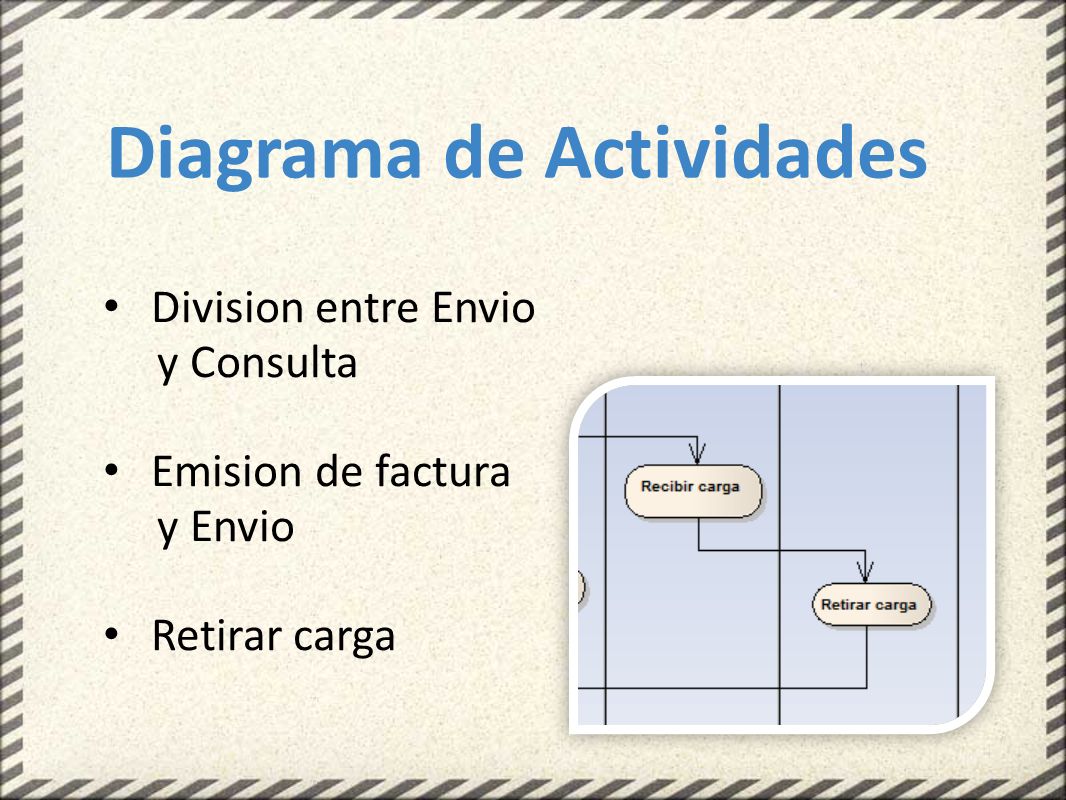 Diagrama de Actividades

• Division entre Envio y Consulta

• Emision de factura y Envio

• Retirar carga

Recibir carga

Retirar carga